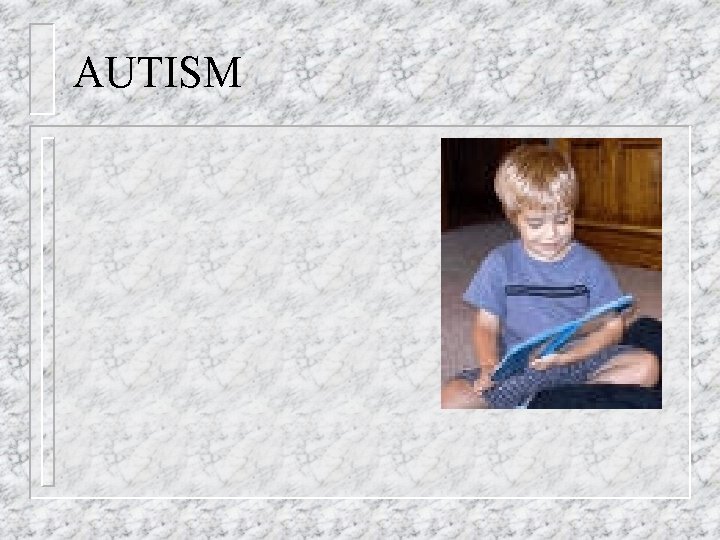 AUTISM